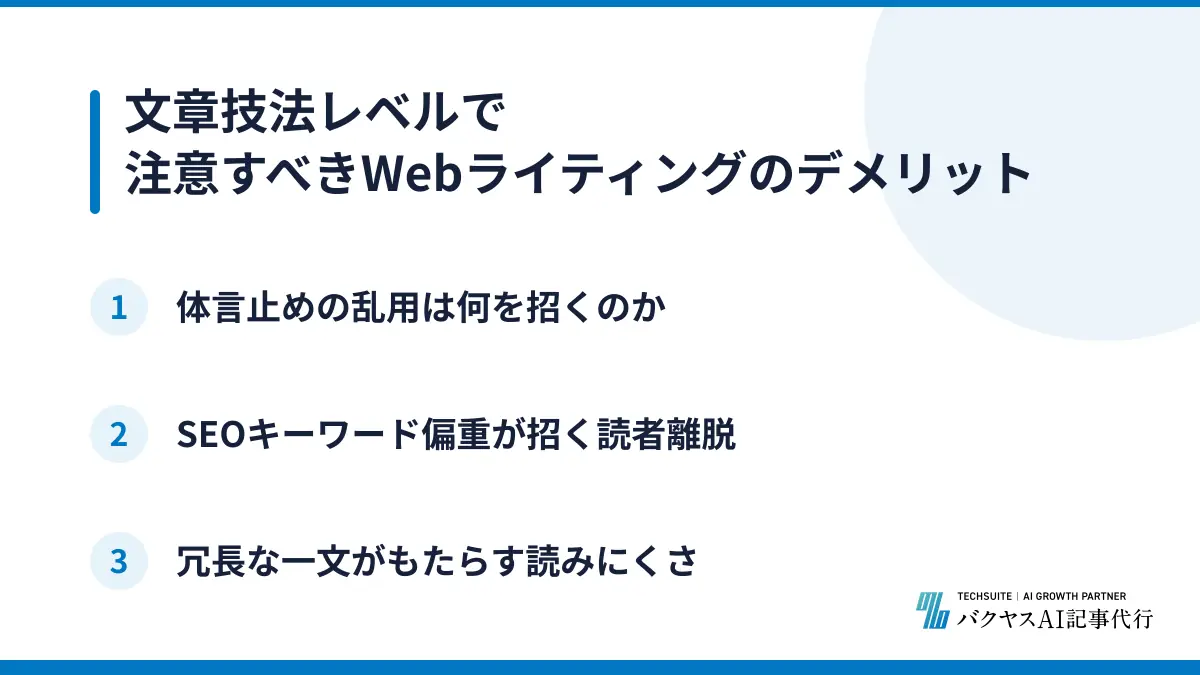 文章技法レベルで
注意すべきWebライティングのデメリット

1 体言止めの乱用は何を招くのか

2 SEOキーワード偏重が招く読者離脱

3 冗長な一文がもたらす読みにくさ

TECHSUITE | AI GROWTH PARTNER
バクヤスAI記事代行